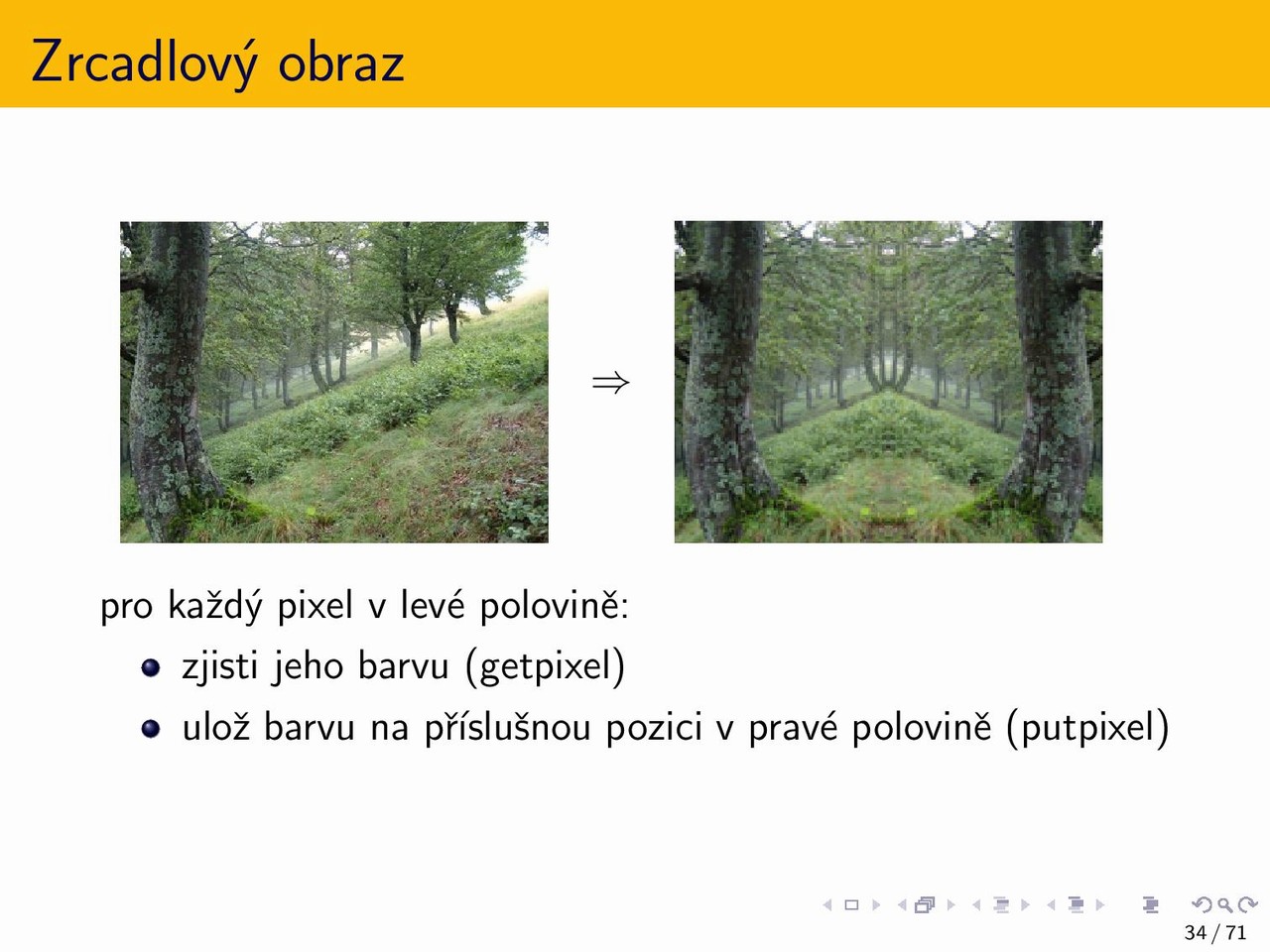 Zrcadlový obraz

$\Rightarrow$

pro každý pixel v levé polovině:

- zjisti jeho barvu (getpixel)
- ulož barvu na příslušnou pozici v pravé polovině (putpixel)

34 / 71